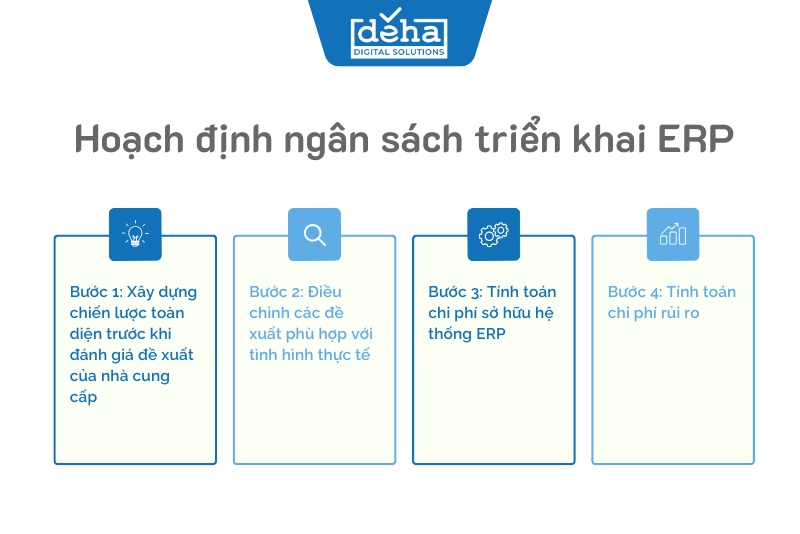 deha
DIGITAL SOLUTIONS

Hoạch định ngân sách triển khai ERP

Bước 1: Xây dựng chiến lược toàn diện trước khi đánh giá đề xuất của nhà cung cấp

Bước 2: Điều chỉnh các đề xuất phù hợp với tình hình thực tế

Bước 3: Tính toán chi phí sở hữu hệ thống ERP

Bước 4: Tính toán chi phí rủi ro